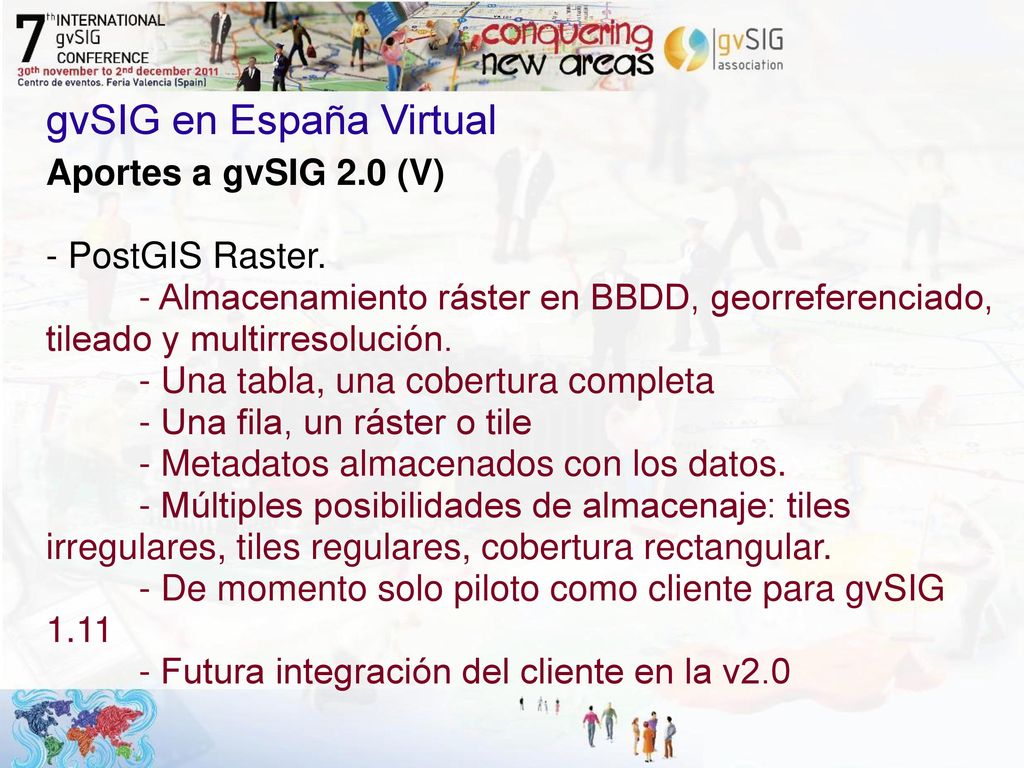 7th INTERNATIONAL gvSIG CONFERENCE
30th november to 2nd december 2011
Centro de eventos. Feria Valencia (Spain)

conquering new areas

gvSIG association

gvSIG en España Virtual

Aportes a gvSIG 2.0 (V)

- PostGIS Raster.
- Almacenamiento ráster en BBDD, georreferenciado, tileado y multirresolución.
- Una tabla, una cobertura completa
- Una fila, un ráster o tile
- Metadatos almacenados con los datos.
- Múltiples posibilidades de almacenaje: tiles irregulares, tiles regulares, cobertura rectangular.
- De momento solo piloto como cliente para gvSIG 1.11
- Futura integración del cliente en la v2.0